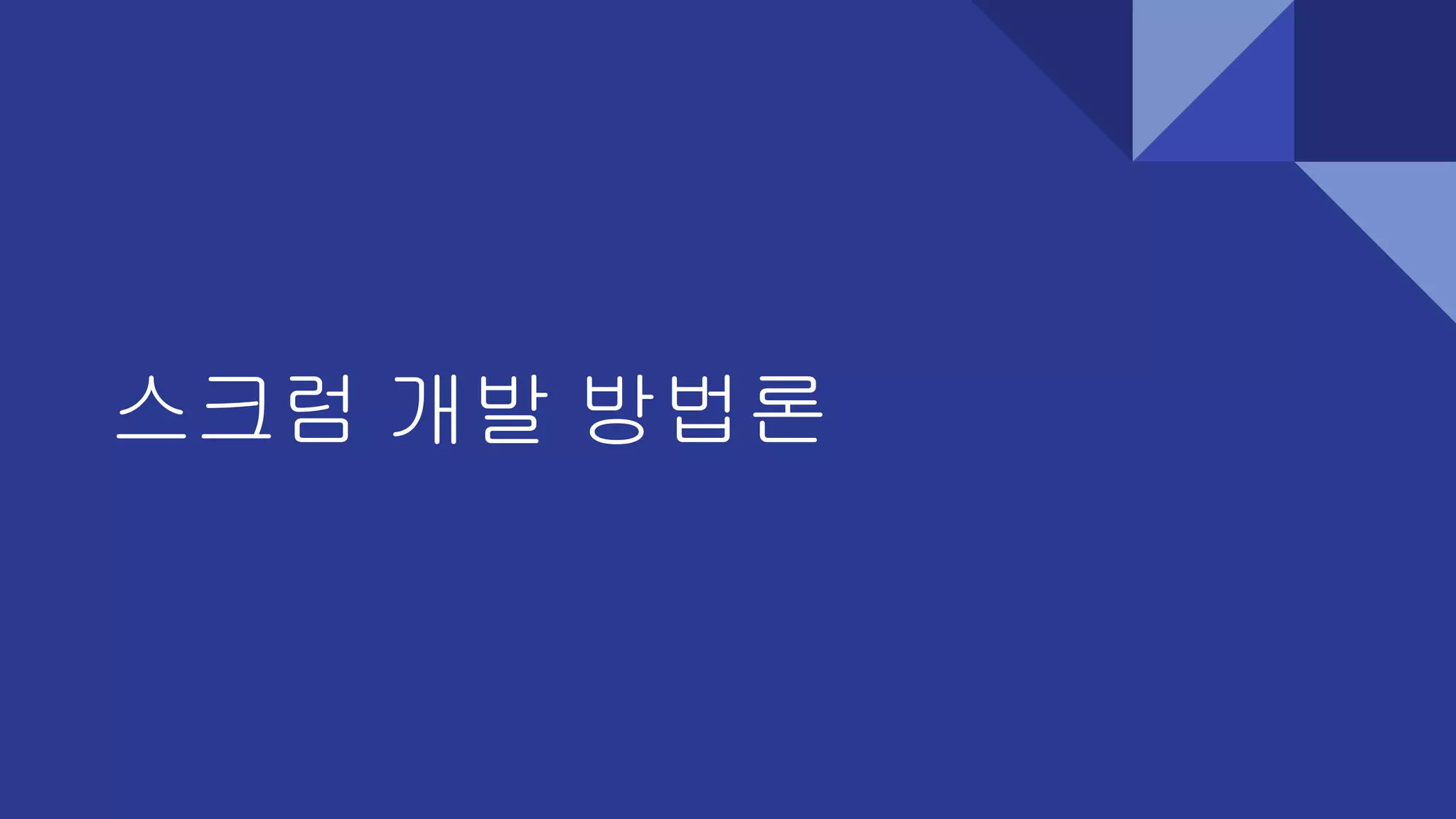 스크럼 개발 방법론